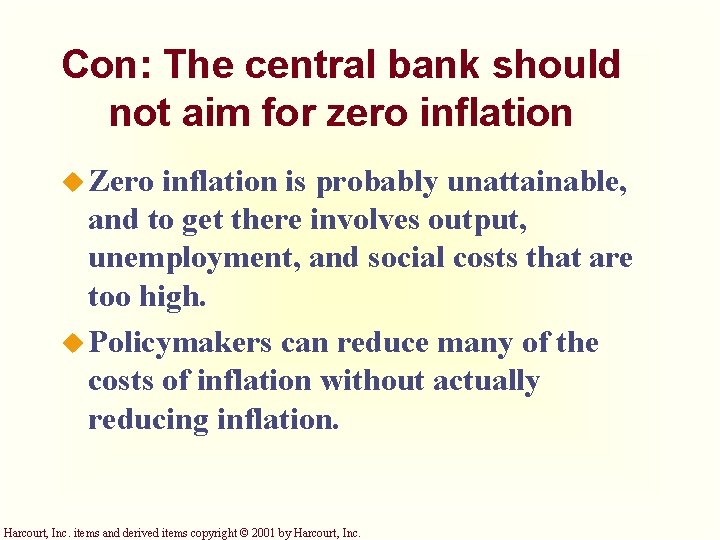 Con: The central bank should not aim for zero inflation

Zero inflation is probably unattainable, and to get there involves output, unemployment, and social costs that are too high.

Policymakers can reduce many of the costs of inflation without actually reducing inflation.

Harcourt, Inc. items and derived items copyright © 2001 by Harcourt, Inc.